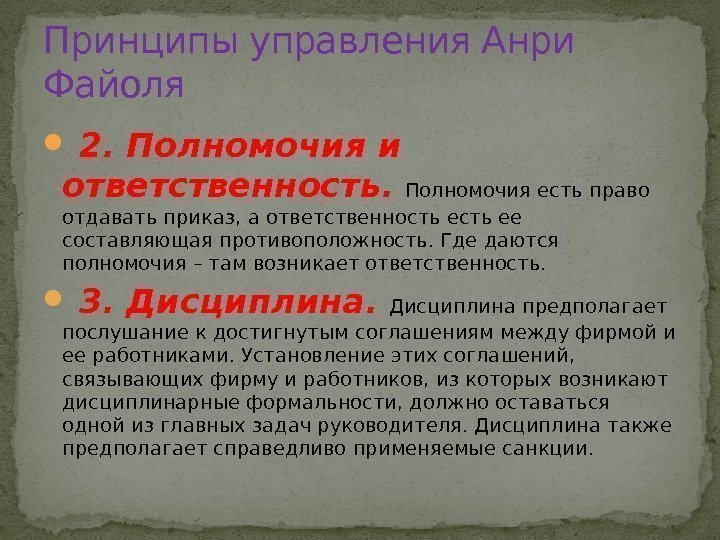 Принципы управления Анри Файоля

2. Полномочия и ответственность. Полномочия есть право отдавать приказ, а ответственность есть ее составляющая противоположность. Где даются полномочия – там возникает ответственность.

3. Дисциплина. Дисциплина предполагает послушание к достигнутым соглашениям между фирмой и ее работниками. Установление этих соглашений, связывающих фирму и работников, из которых возникают дисциплинарные формальности, должно оставаться одной из главных задач руководителя. Дисциплина также предполагает справедливо применяемые санкции.